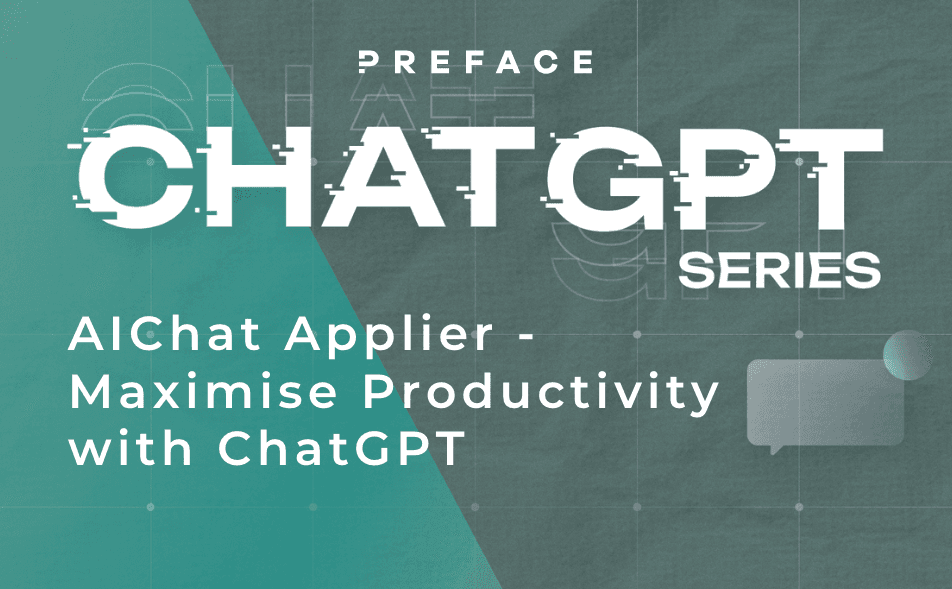 PREFACE

CHATGPT

SERIES

AIChat Applier - Maximise Productivity with ChatGPT